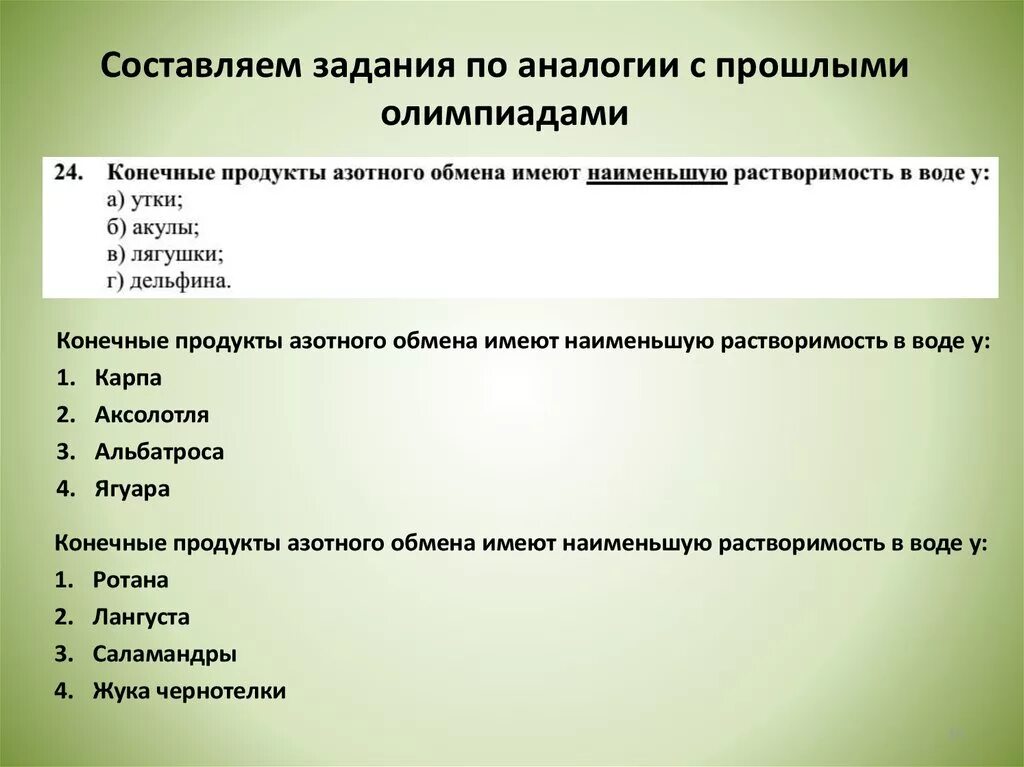 Составляем задания по аналогии с прошлыми олимпиадами

24. Конечные продукты азотного обмена имеют наименьшую растворимость в воде у:
а) утки;
б) акулы;
в) лягушки;
г) дельфина.

Конечные продукты азотного обмена имеют наименьшую растворимость в воде у:
1. Карпа
2. Аксолотля
3. Альбатроса
4. Ягуара

Конечные продукты азотного обмена имеют наименьшую растворимость в воде у:
1. Ротана
2. Лангуста
3. Саламандры
4. Жука чернотелки